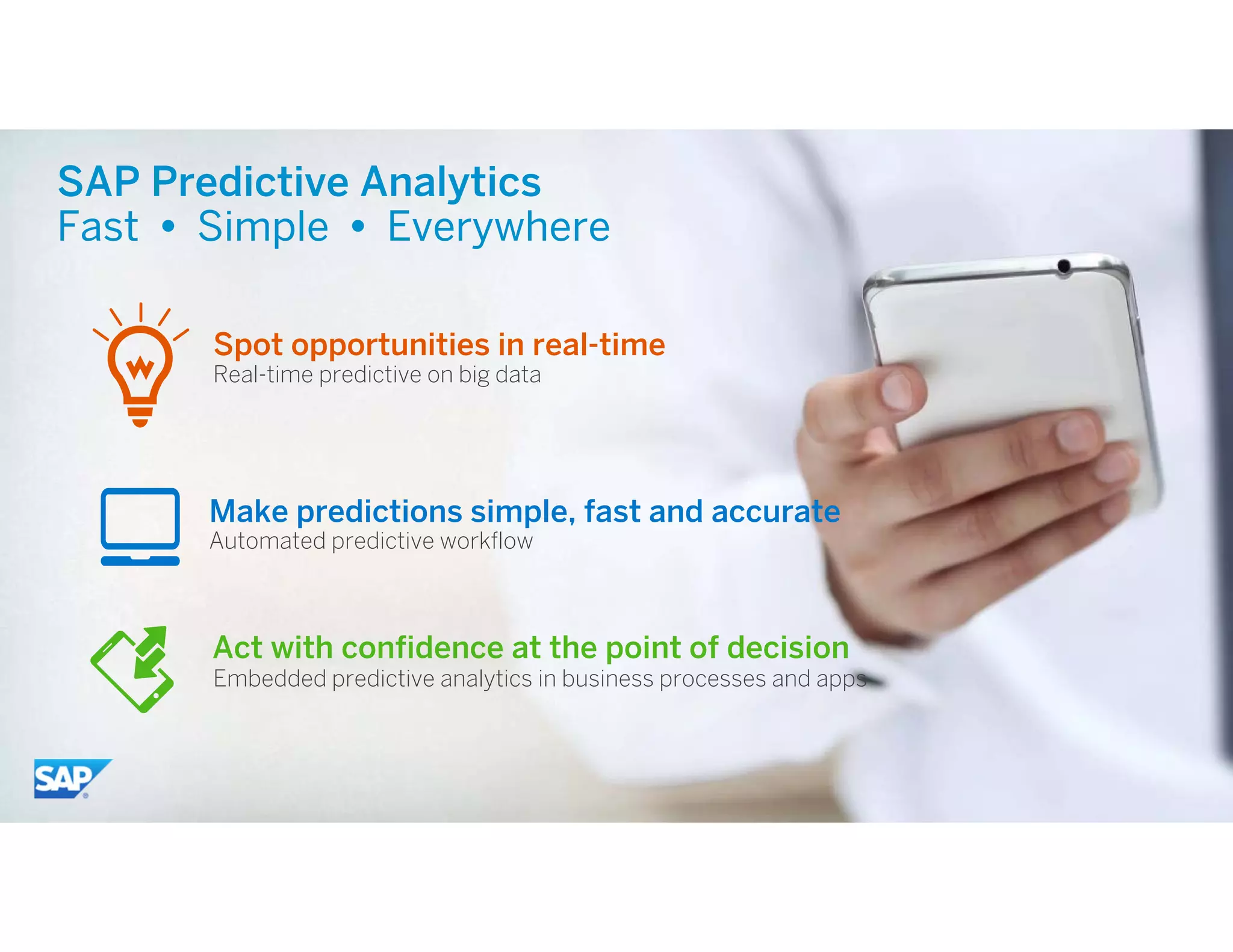 SAP Predictive Analytics
Fast • Simple • Everywhere

Spot opportunities in real-time
Real-time predictive on big data

Make predictions simple, fast and accurate
Automated predictive workflow

Act with confidence at the point of decision
Embedded predictive analytics in business processes and apps

SAP